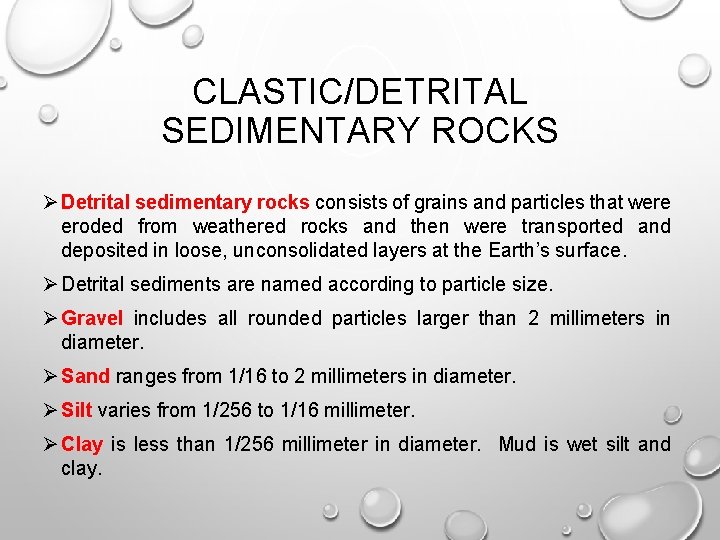 CLASTIC/DETRITAL SEDIMENTARY ROCKS

➢ Detrital sedimentary rocks consists of grains and particles that were eroded from weathered rocks and then were transported and deposited in loose, unconsolidated layers at the Earth's surface.

➢ Detrital sediments are named according to particle size.

➢ Gravel includes all rounded particles larger than 2 millimeters in diameter.

➢ Sand ranges from 1/16 to 2 millimeters in diameter.

➢ Silt varies from 1/256 to 1/16 millimeter.

➢ Clay is less than 1/256 millimeter in diameter. Mud is wet silt and clay.